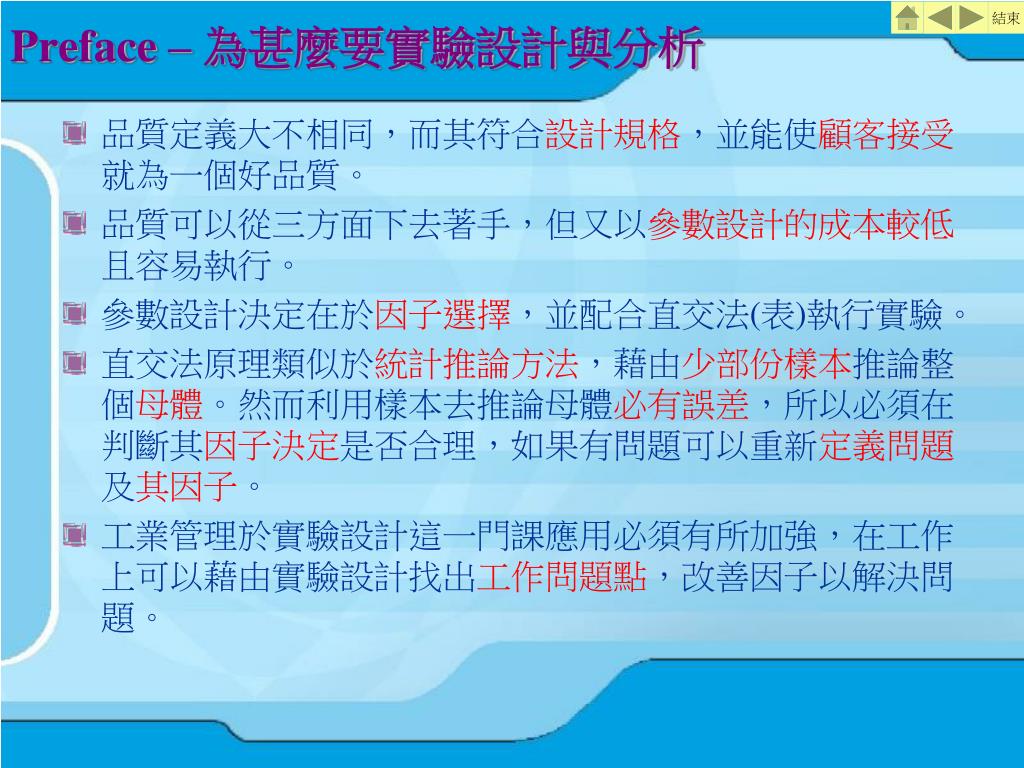 結束

Preface – 為甚麼要實驗設計與分析

品質定義大不相同，而其符合設計規格，並能使顧客接受就為一個好品質。

品質可以從三方面下去著手，但又以參數設計的成本較低且容易執行。

參數設計決定在於因子選擇，並配合直交法(表)執行實驗。

直交法原理類似於統計推論方法，藉由少部份樣本推論整個母體。然而利用樣本去推論母體必有誤差，所以必須在判斷其因子決定是否合理，如果有問題可以重新定義問題及其因子。

工業管理於實驗設計這一門課應用必須有所加強，在工作上可以藉由實驗設計找出工作問題點，改善因子以解決問題。